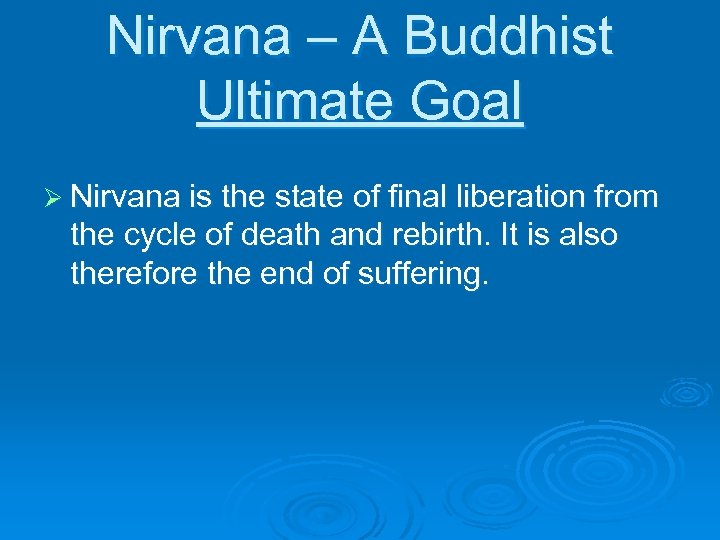 Nirvana – A Buddhist Ultimate Goal

➢ Nirvana is the state of final liberation from the cycle of death and rebirth. It is also therefore the end of suffering.